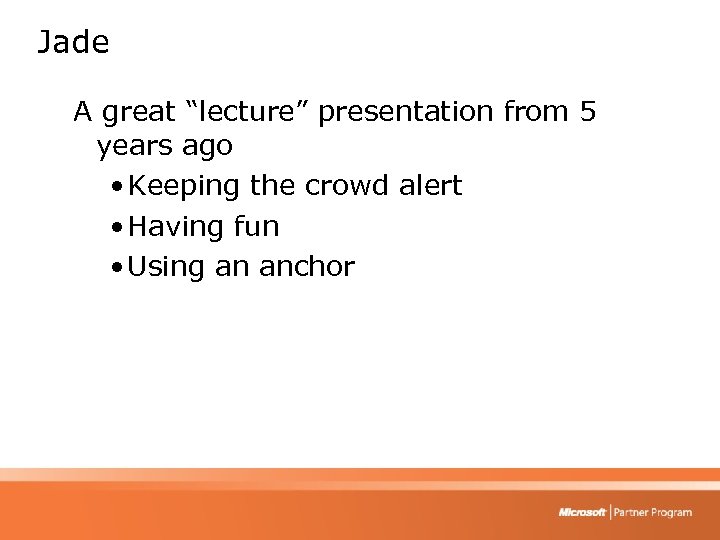 Jade

A great “lecture” presentation from 5 years ago

• Keeping the crowd alert
• Having fun
• Using an anchor

Microsoft | Partner Program